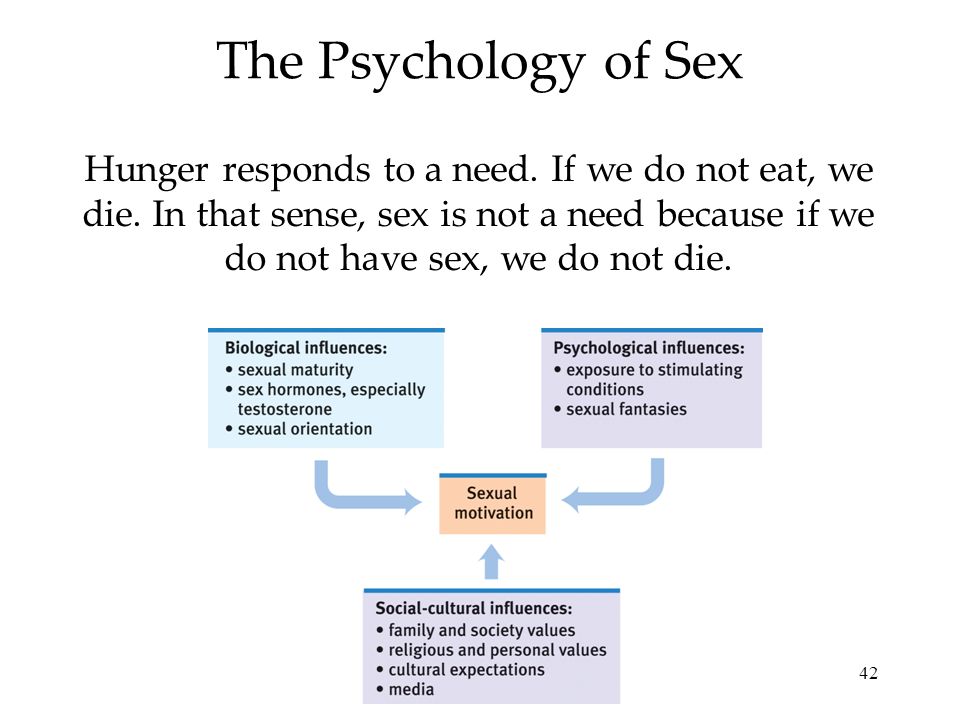 The Psychology of Sex

Hunger responds to a need. If we do not eat, we die. In that sense, sex is not a need because if we do not have sex, we do not die.

Biological influences:
• sexual maturity
• sex hormones, especially testosterone
• sexual orientation

Psychological influences:
• exposure to stimulating conditions
• sexual fantasies

Sexual motivation

Social-cultural influences:
• family and society values
• religious and personal values
• cultural expectations
• media

42